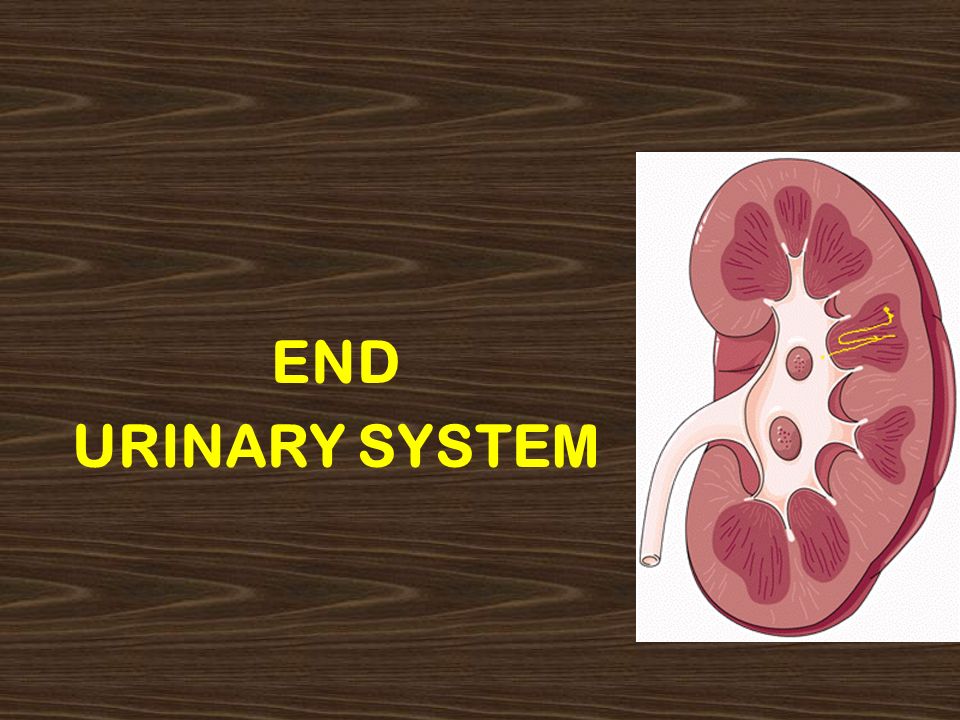 END
URINARY SYSTEM